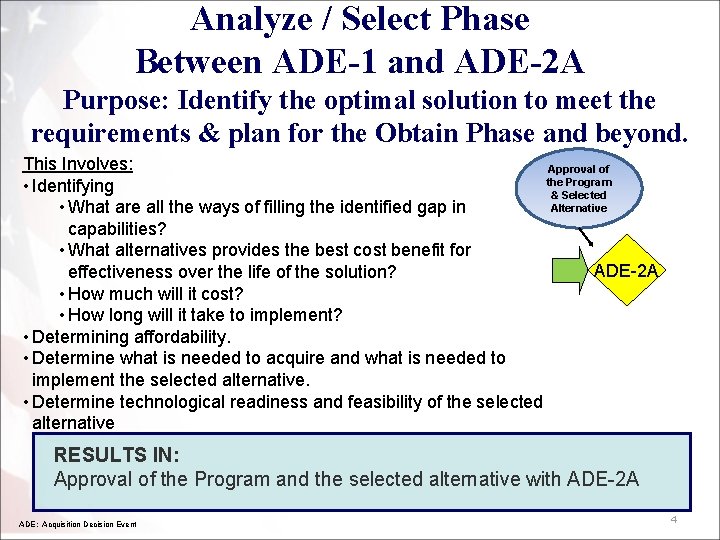 Analyze / Select Phase
Between ADE-1 and ADE-2A

Purpose: Identify the optimal solution to meet the requirements & plan for the Obtain Phase and beyond.

This Involves:
• Identifying
• What are all the ways of filling the identified gap in capabilities?
• What alternatives provides the best cost benefit for effectiveness over the life of the solution?
• How much will it cost?
• How long will it take to implement?
• Determining affordability.
• Determine what is needed to acquire and what is needed to implement the selected alternative.
• Determine technological readiness and feasibility of the selected alternative

Approval of the Program & Selected Alternative

ADE-2A

RESULTS IN:
Approval of the Program and the selected alternative with ADE-2A

ADE: Acquisition Decision Event

4